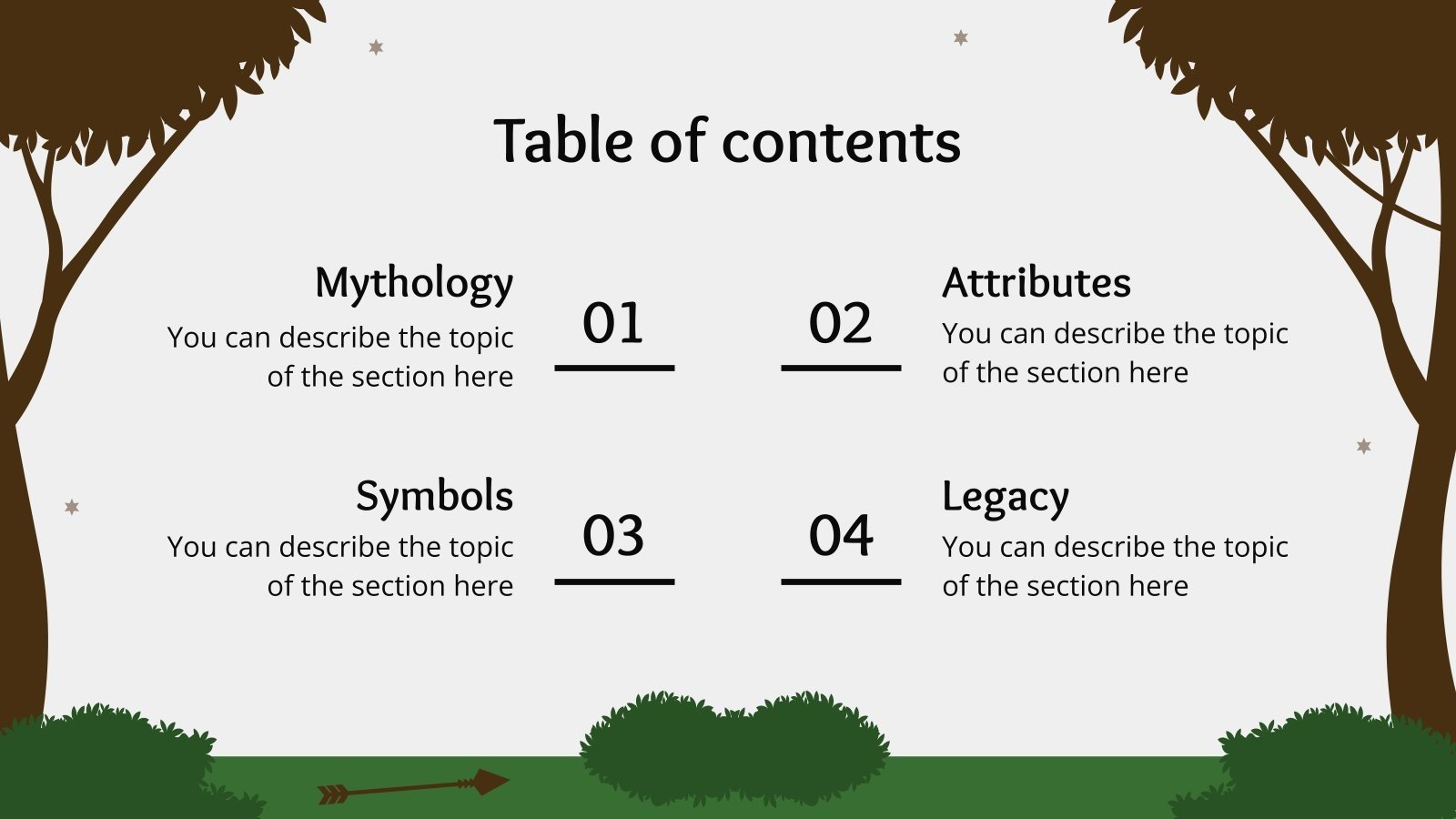 Table of contents

Mythology
You can describe the topic of the section here

01

02

Attributes
You can describe the topic of the section here

Symbols
You can describe the topic of the section here

03

04

Legacy
You can describe the topic of the section here